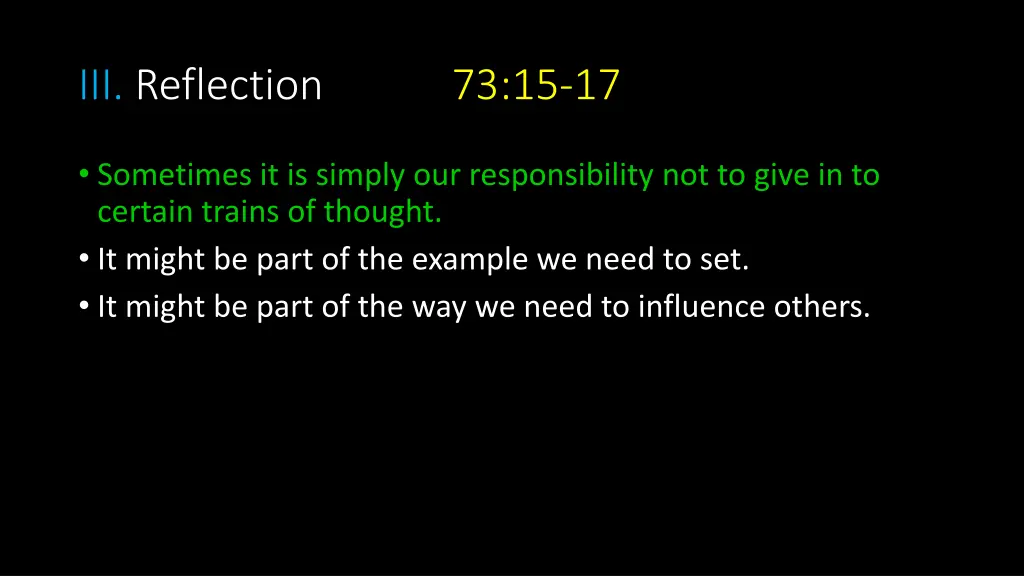 III. Reflection 73:15-17

• Sometimes it is simply our responsibility not to give in to certain trains of thought.
• It might be part of the example we need to set.
• It might be part of the way we need to influence others.